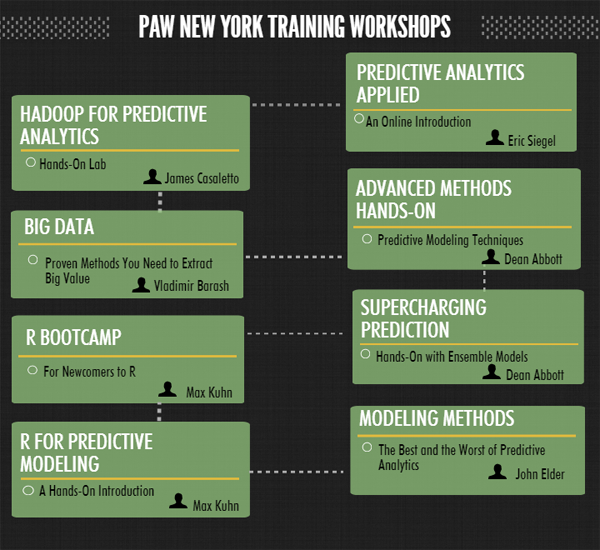 PAW NEW YORK TRAINING WORKSHOPS

HADOOP FOR PREDICTIVE ANALYTICS

Hands-On Lab

James Casaletto

BIG DATA

Proven Methods You Need to Extract Big Value

Vladimir Barash

R BOOTCAMP

For Newcomers to R

Max Kuhn

R FOR PREDICTIVE MODELING

A Hands-On Introduction

Max Kuhn

PREDICTIVE ANALYTICS APPLIED

An Online Introduction

Eric Siegel

ADVANCED METHODS HANDS-ON

Predictive Modeling Techniques

Dean Abbott

SUPERCHARGING PREDICTION

Hands-On with Ensemble Models

Dean Abbott

MODELING METHODS

The Best and the Worst of Predictive Analytics

John Elder